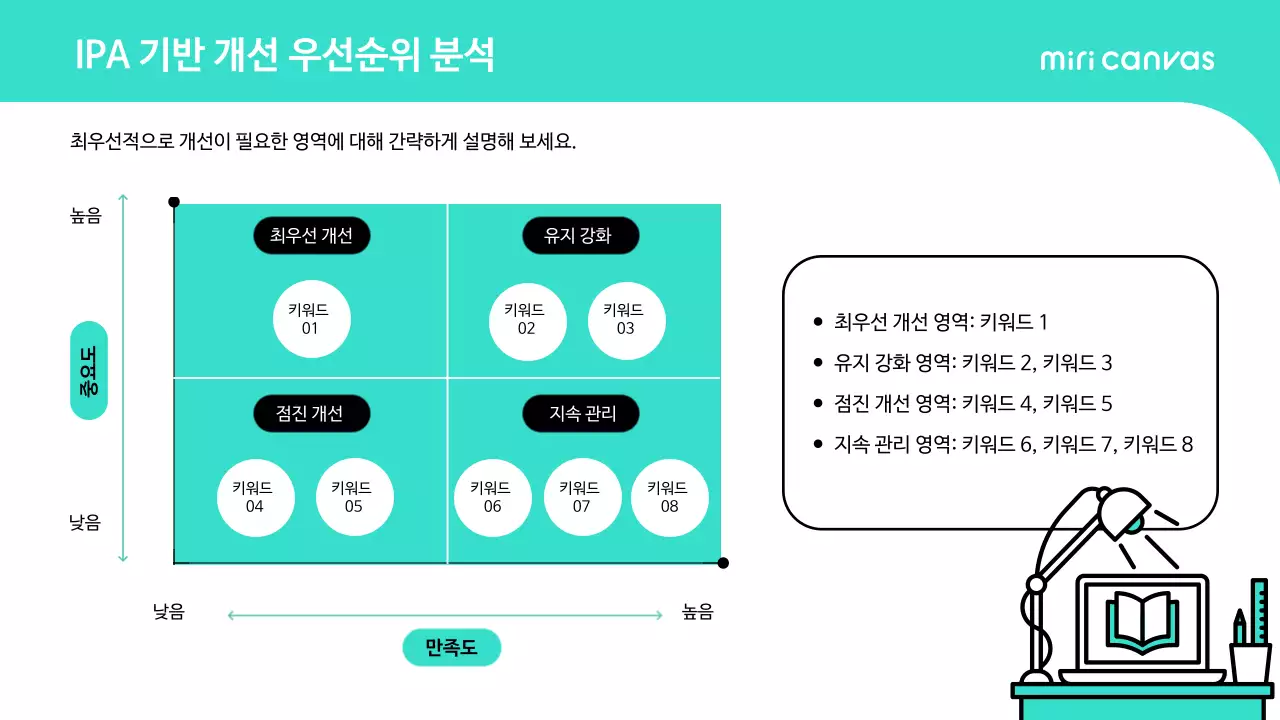 IPA 기반 개선 우선순위 분석

miri canvas

최우선적으로 개선이 필요한 영역에 대해 간략하게 설명해 보세요.

높음

중요도

낮음

최우선 개선

키워드 01

유지 강화

키워드 02

키워드 03

점진 개선

키워드 04

키워드 05

지속 관리

키워드 06

키워드 07

키워드 08

낮음

높음

만족도

- 최우선 개선 영역: 키워드 1
- 유지 강화 영역: 키워드 2, 키워드 3
- 점진 개선 영역: 키워드 4, 키워드 5
- 지속 관리 영역: 키워드 6, 키워드 7, 키워드 8